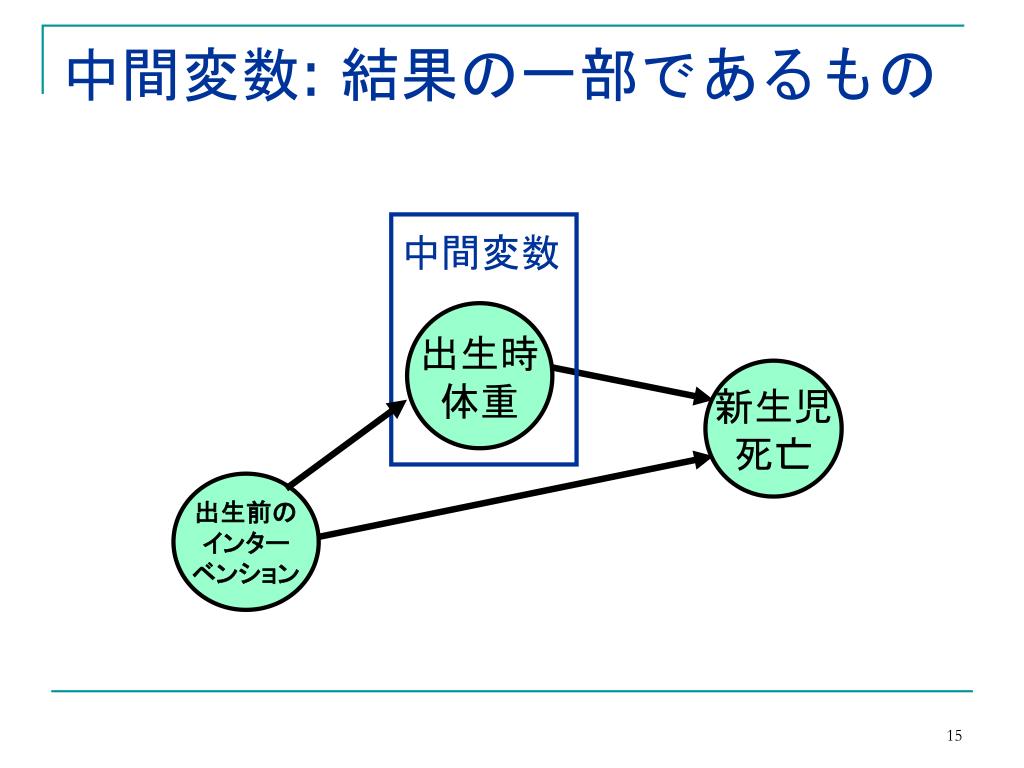 中間変数: 結果の一部であるもの

中間変数

出生時体重

新生児死亡

出生前のインターベンション

15